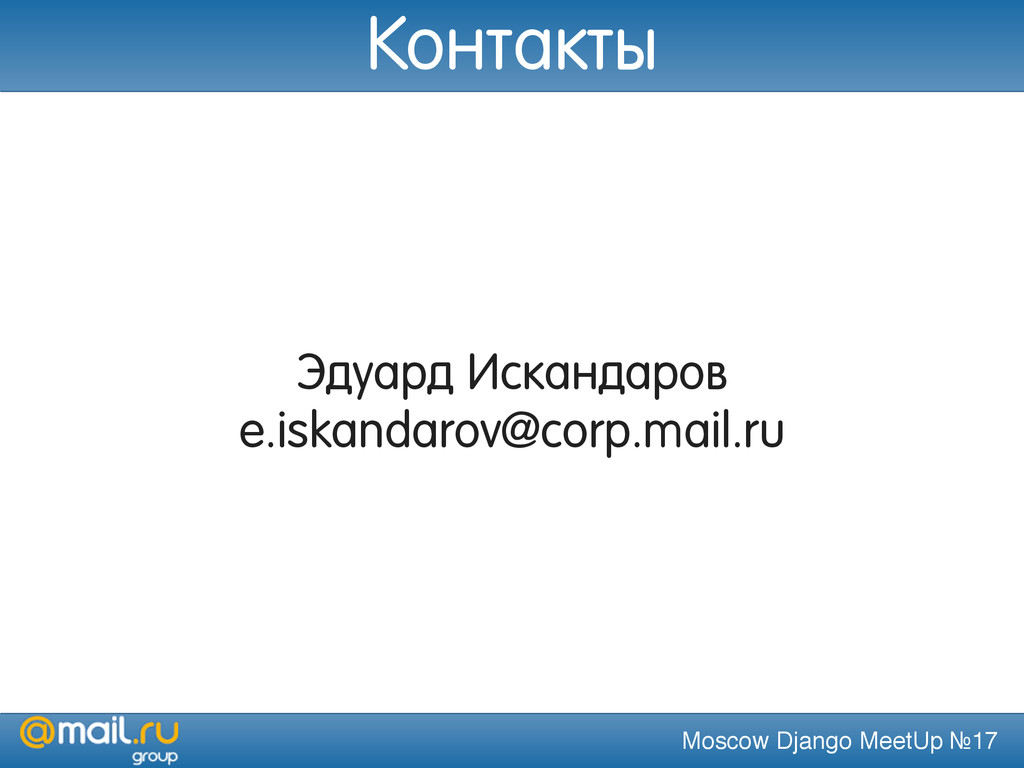 Контакты

Эдуард Искандаров
e.iskandarov@corp.mail.ru

@mail.ru group

Moscow Django MeetUp №17